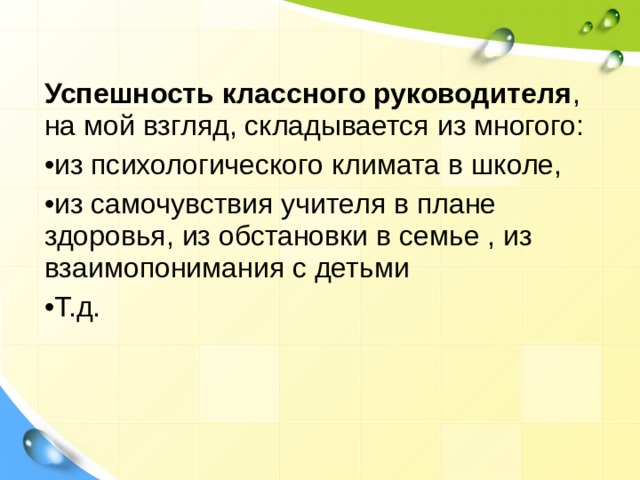 Успешность классного руководителя, на мой взгляд, складывается из многого:

•из психологического климата в школе,

•из самочувствия учителя в плане здоровья, из обстановки в семье , из взаимопонимания с детьми

•Т.д.